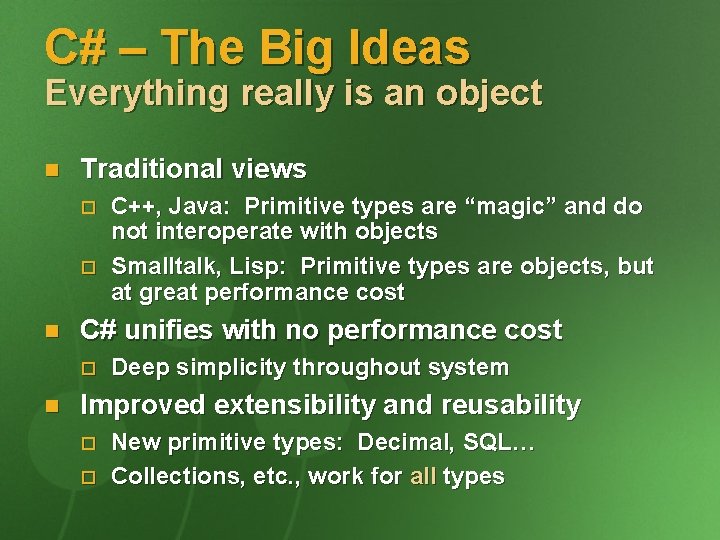 C# – The Big Ideas
Everything really is an object

Traditional views

C++, Java: Primitive types are “magic” and do not interoperate with objects

Smalltalk, Lisp: Primitive types are objects, but at great performance cost

C# unifies with no performance cost

Deep simplicity throughout system

Improved extensibility and reusability

New primitive types: Decimal, SQL…

Collections, etc., work for all types